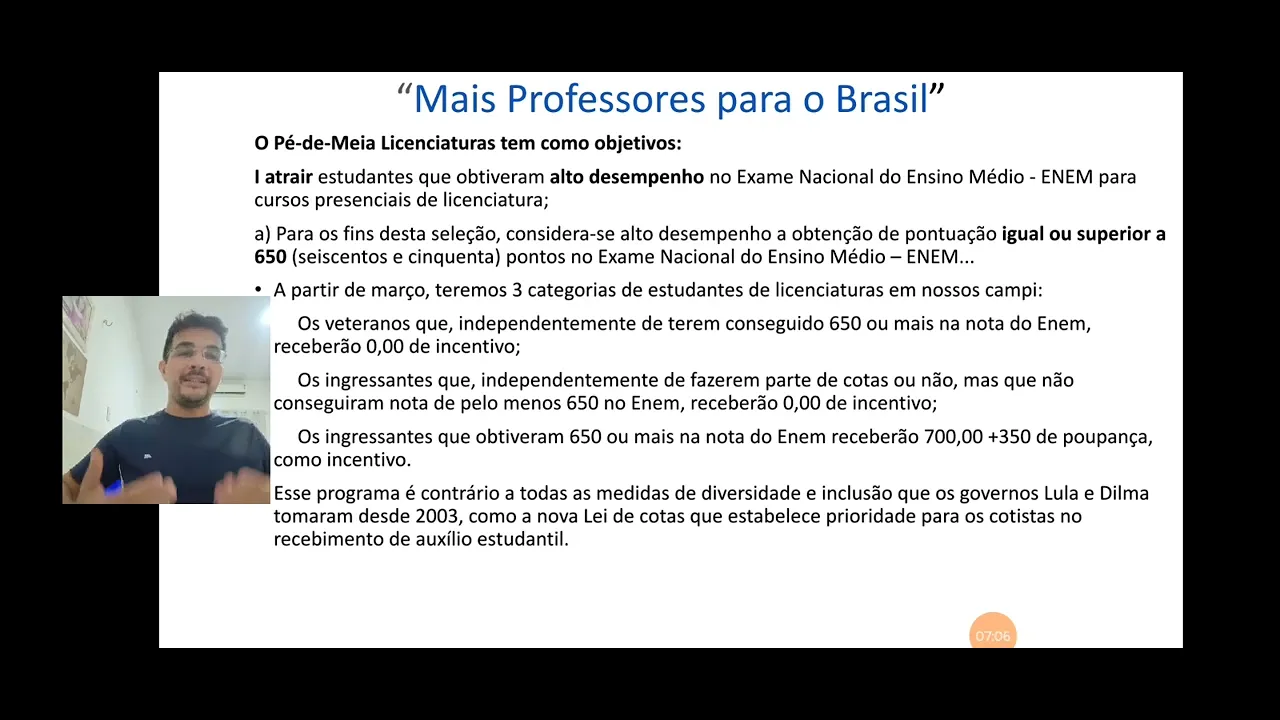 “Mais Professores para o Brasil”

O Pé-de-Meia Licenciaturas tem como objetivos:

I atrair estudantes que obtiveram alto desempenho no Exame Nacional do Ensino Médio - ENEM para cursos presenciais de licenciatura;

a) Para os fins desta seleção, considera-se alto desempenho a obtenção de pontuação igual ou superior a 650 (seiscentos e cinquenta) pontos no Exame Nacional do Ensino Médio – ENEM...

• A partir de março, teremos 3 categorias de estudantes de licenciaturas em nossos campi:

Os veteranos que, independentemente de terem conseguido 650 ou mais na nota do Enem, receberão 0,00 de incentivo;

Os ingressantes que, independentemente de fazerem parte de cotas ou não, mas que não conseguiram nota de pelo menos 650 no Enem, receberão 0,00 de incentivo;

Os ingressantes que obtiveram 650 ou mais na nota do Enem receberão 700,00 +350 de poupança, como incentivo.

Esse programa é contrário a todas as medidas de diversidade e inclusão que os governos Lula e Dilma tomaram desde 2003, como a nova Lei de cotas que estabelece prioridade para os cotistas no recebimento de auxílio estudantil.

07:06